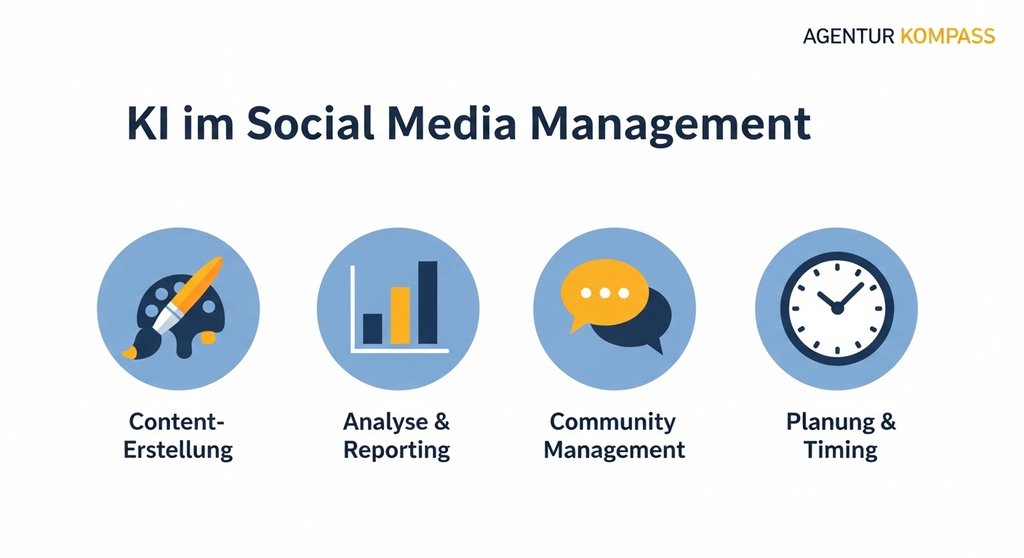 AGENTUR KOMPASS

KI im Social Media Management

Content-Erstellung

Analyse & Reporting

Community Management

Planung & Timing